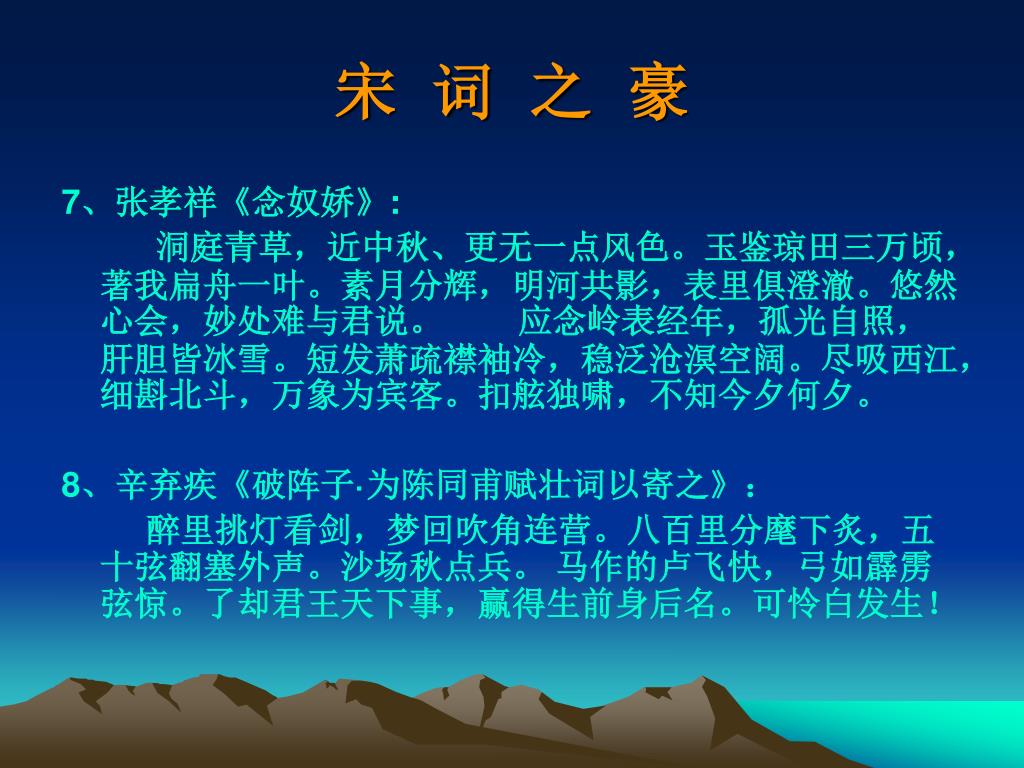 宋 词 之 豪

7、张孝祥《念奴娇》：

洞庭青草，近中秋、更无一点风色。玉鉴琼田三万顷，著我扁舟一叶。素月分辉，明河共影，表里俱澄澈。悠然心会，妙处难与君说。　　应念岭表经年，孤光自照，肝胆皆冰雪。短发萧疏襟袖冷，稳泛沧溟空阔。尽吸西江，细斟北斗，万象为宾客。扣舷独啸，不知今夕何夕。

8、辛弃疾《破阵子·为陈同甫赋壮词以寄之》：

醉里挑灯看剑，梦回吹角连营。八百里分麾下炙，五十弦翻塞外声。沙场秋点兵。 马作的卢飞快，弓如霹雳弦惊。了却君王天下事，赢得生前身后名。可怜白发生！